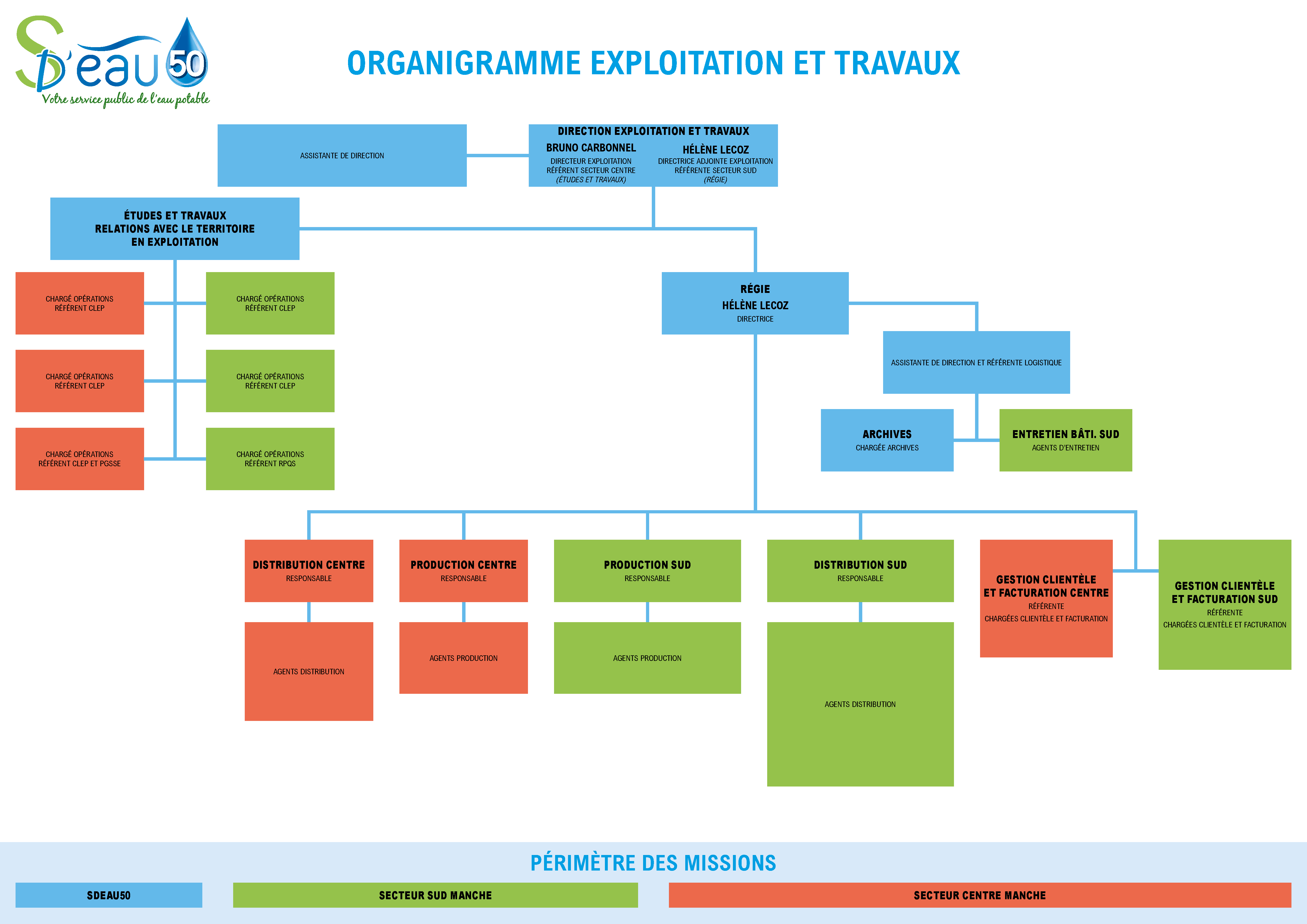 SD'eau 50
Votre service public de l'eau potable

ORGANIGRAMME EXPLOITATION ET TRAVAUX

ASSISTANTE DE DIRECTION

DIRECTION EXPLOITATION ET TRAVAUX
BRUNO CARBONNEL
DIRECTEUR EXPLOITATION
RÉFÉRENT SECTEUR CENTRE
(ÉTUDES ET TRAVAUX)
HÉLÈNE LECOZ
DIRECTRICE ADJOINTE EXPLOITATION
RÉFÉRENTE SECTEUR SUD
(RÉGIE)

ÉTUDES ET TRAVAUX
RELATIONS AVEC LE TERRITOIRE
EN EXPLOITATION

CHARGÉ OPÉRATIONS
RÉFÉRENT CLEP

CHARGÉ OPÉRATIONS
RÉFÉRENT CLEP

CHARGÉ OPÉRATIONS
RÉFÉRENT CLEP

CHARGÉ OPÉRATIONS
RÉFÉRENT CLEP

CHARGÉ OPÉRATIONS
RÉFÉRENT CLEP ET PGSSE

CHARGÉ OPÉRATIONS
RÉFÉRENT RPQS

RÉGIE
HÉLÈNE LECOZ
DIRECTRICE

ASSISTANTE DE DIRECTION ET RÉFÉRENTE LOGISTIQUE

ARCHIVES
CHARGÉE ARCHIVES

ENTRETIEN BÂTI. SUD
AGENTS D'ENTRETIEN

DISTRIBUTION CENTRE
RESPONSABLE

AGENTS DISTRIBUTION

PRODUCTION CENTRE
RESPONSABLE

AGENTS PRODUCTION

PRODUCTION SUD
RESPONSABLE

AGENTS PRODUCTION

DISTRIBUTION SUD
RESPONSABLE

AGENTS DISTRIBUTION

GESTION CLIENTÈLE ET FACTURATION CENTRE
RÉFÉRENTE
CHARGÉES CLIENTÈLE ET FACTURATION

GESTION CLIENTÈLE ET FACTURATION SUD
RÉFÉRENTE
CHARGÉES CLIENTÈLE ET FACTURATION

PÉRIMÈTRE DES MISSIONS

SDEAU50
SECTEUR SUD MANCHE
SECTEUR CENTRE MANCHE